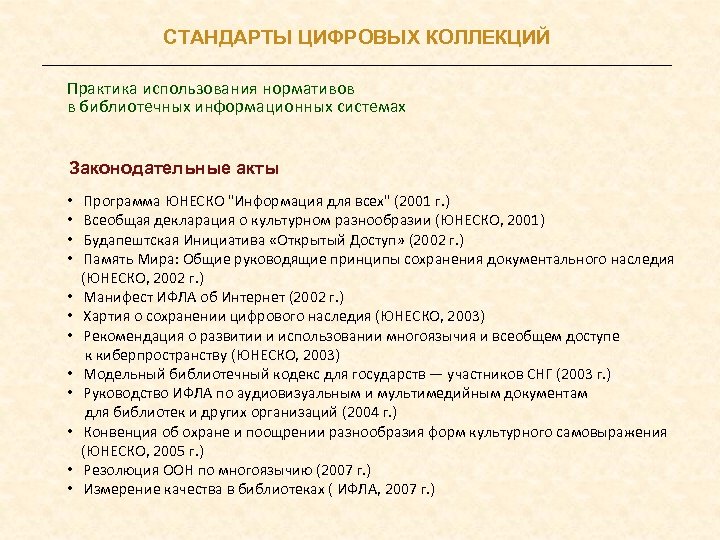 СТАНДАРТЫ ЦИФРОВЫХ КОЛЛЕКЦИЙ

Практика использования нормативов
в библиотечных информационных системах

Законодательные акты

• Программа ЮНЕСКО "Информация для всех" (2001 г.)
• Всеобщая декларация о культурном разнообразии (ЮНЕСКО, 2001)
• Будапештская Инициатива «Открытый Доступ» (2002 г.)
• Память Мира: Общие руководящие принципы сохранения документального наследия (ЮНЕСКО, 2002 г.)
• Манифест ИФЛА об Интернет (2002 г.)
• Хартия о сохранении цифрового наследия (ЮНЕСКО, 2003)
• Рекомендация о развитии и использовании многоязычия и всеобщем доступе к киберпространству (ЮНЕСКО, 2003)
• Модельный библиотечный кодекс для государств — участников СНГ (2003 г.)
• Руководство ИФЛА по аудиовизуальным и мультимедийным документам для библиотек и других организаций (2004 г.)
• Конвенция об охране и поощрении разнообразия форм культурного самовыражения (ЮНЕСКО, 2005 г.)
• Резолюция ООН по многоязычию (2007 г.)
• Измерение качества в библиотеках ( ИФЛА, 2007 г.)